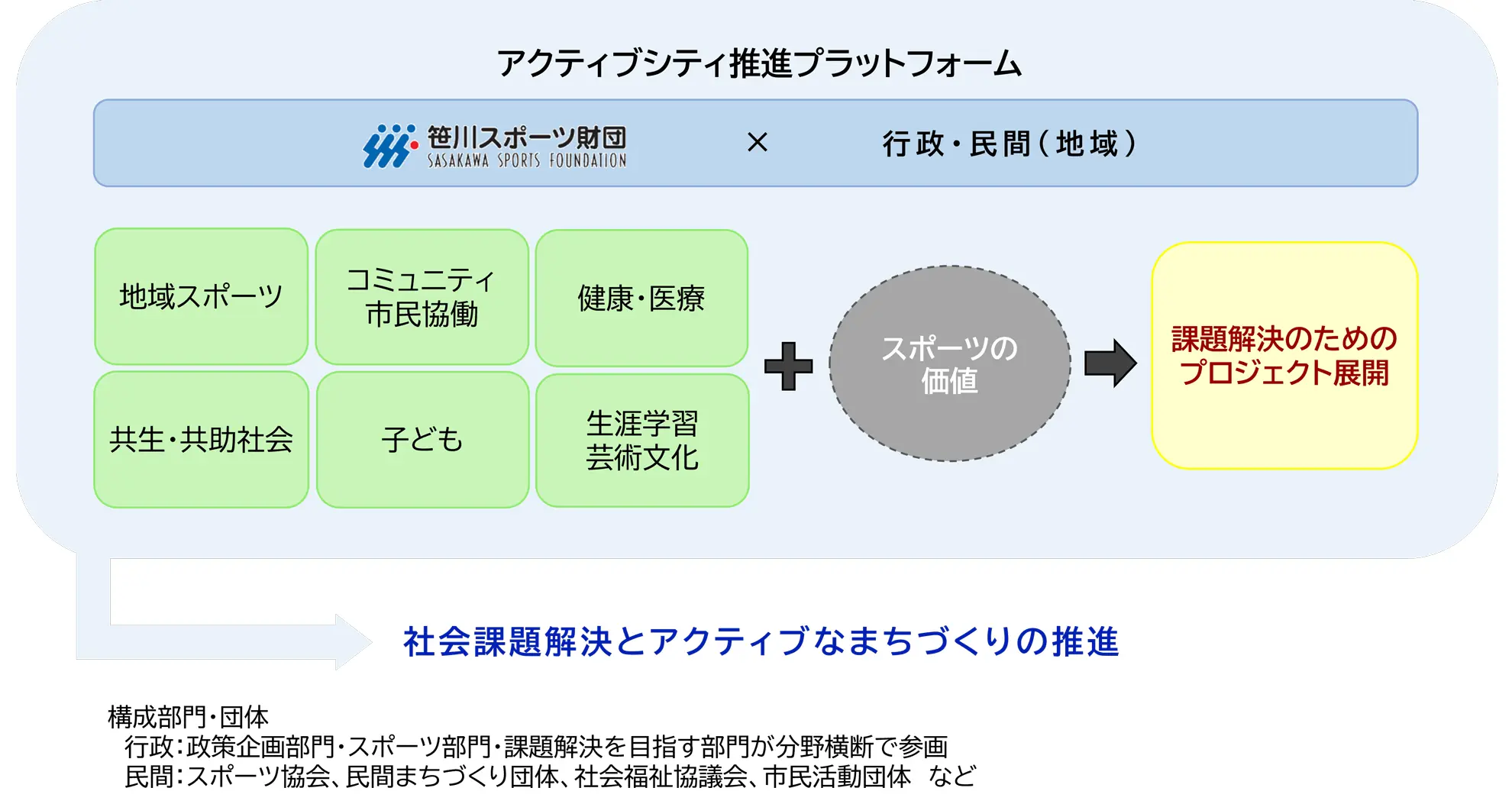 アクティブシティ推進プラットフォーム

笹川スポーツ財団
SASAKAWA SPORTS FOUNDATION
×
行政・民間（地域）

地域スポーツ

コミュニティ
市民協働

健康・医療

共生・共助社会

子ども

生涯学習
芸術文化

スポーツの
価値

課題解決のための
プロジェクト展開

社会課題解決とアクティブなまちづくりの推進

構成部門・団体
行政：政策企画部門・スポーツ部門・課題解決を目指す部門が分野横断で参画
民間：スポーツ協会、民間まちづくり団体、社会福祉協議会、市民活動団体　など